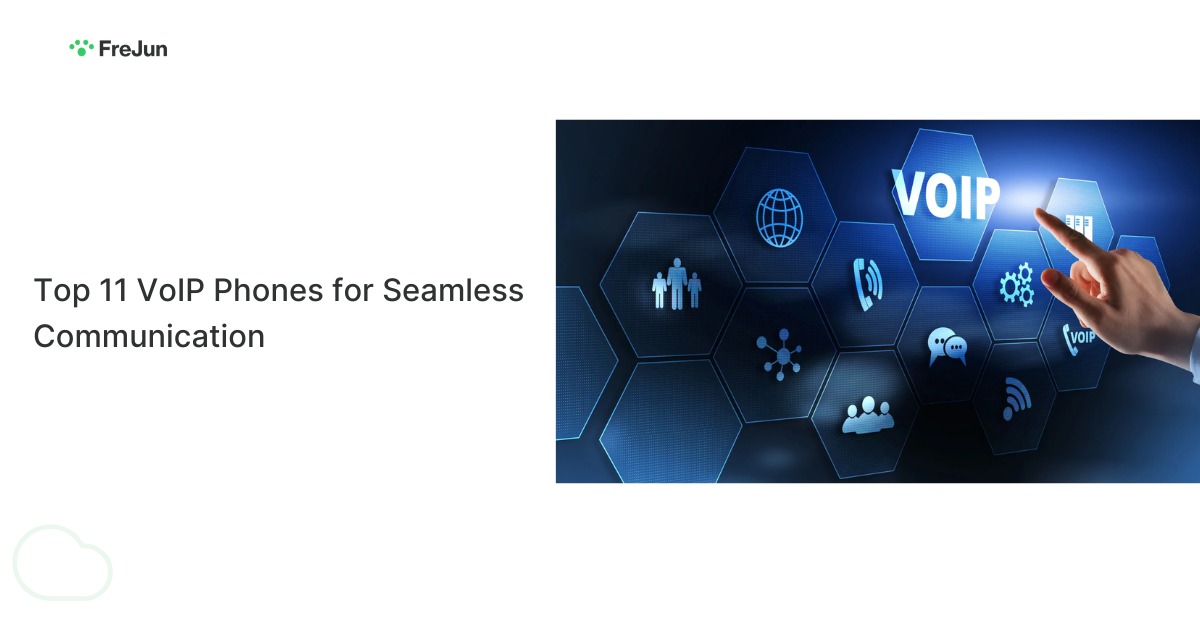 FreJun

Top 11 VoIP Phones for Seamless Communication

VOIP

VOIP